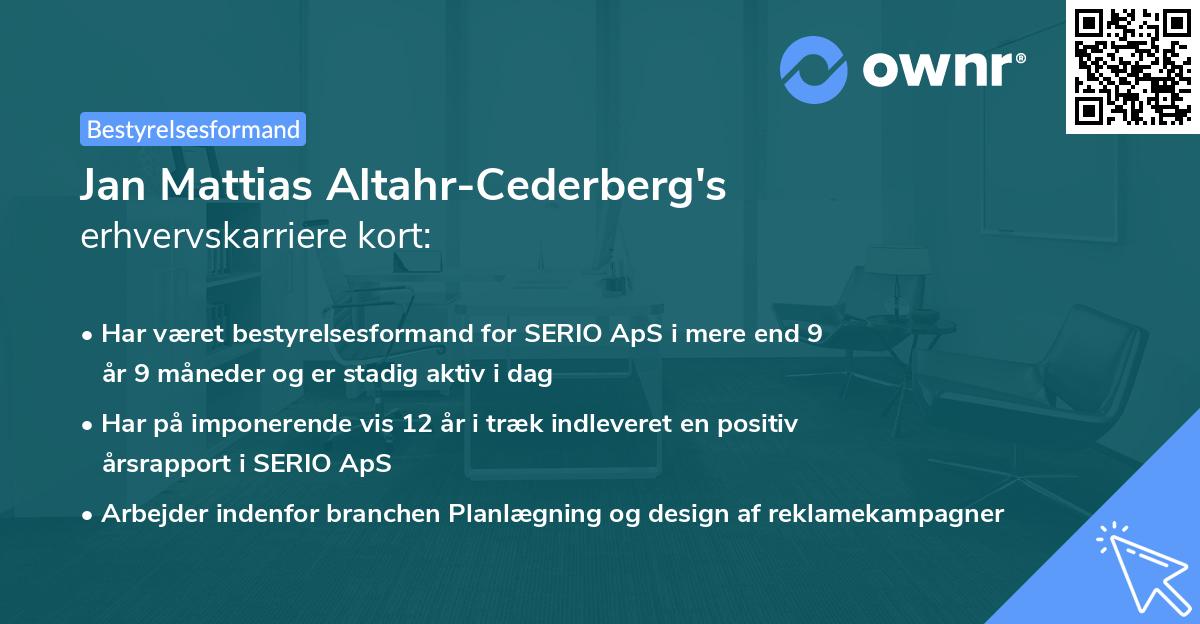 ownr®

Bestyrelsesformand

Jan Mattias Altahr-Cederberg's
erhvervskarriere kort:

• Har været bestyrelsesformand for SERIO ApS i mere end 9 år 9 måneder og er stadig aktiv i dag

• Har på imponerende vis 12 år i træk indleveret en positiv årsrapport i SERIO ApS

• Arbejder indenfor branchen Planlægning og design af reklamekampagner